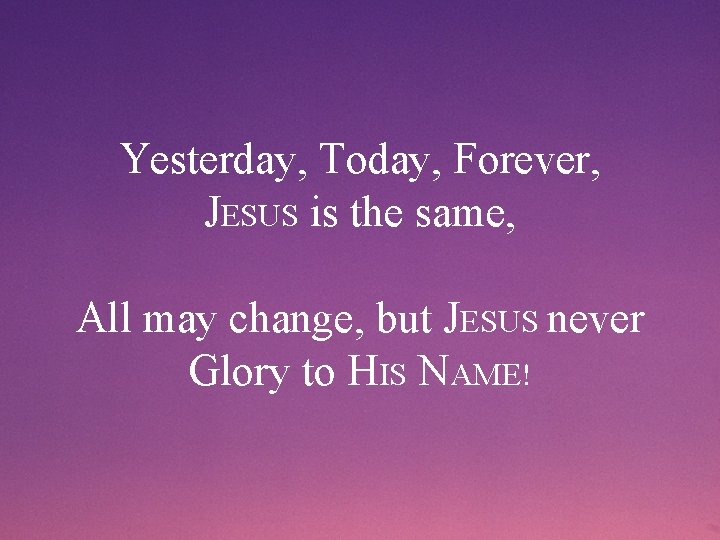 Yesterday, Today, Forever,
JESUS is the same,

All may change, but JESUS never
Glory to HIS NAME!